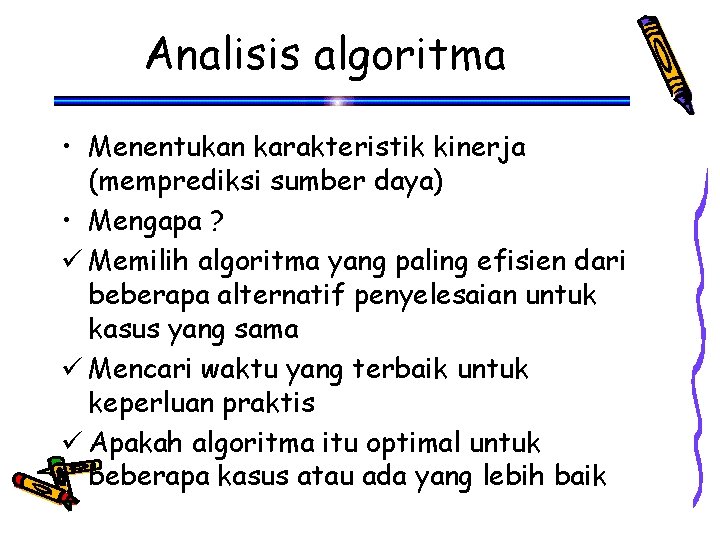 Analisis algoritma

• Menentukan karakteristik kinerja (memprediksi sumber daya)

• Mengapa ?

✓ Memilih algoritma yang paling efisien dari beberapa alternatif penyelesaian untuk kasus yang sama

✓ Mencari waktu yang terbaik untuk keperluan praktis

✓ Apakah algoritma itu optimal untuk beberapa kasus atau ada yang lebih baik